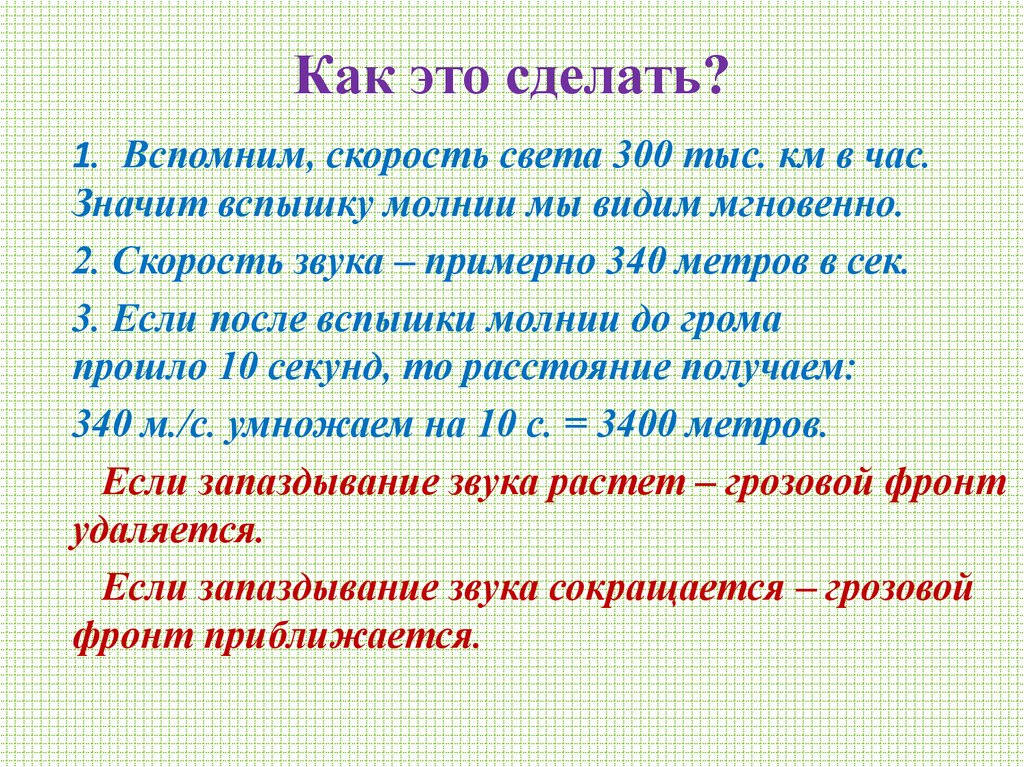 Как это сделать?

1. Вспомним, скорость света 300 тыс. км в час. Значит вспышку молнии мы видим мгновенно.

2. Скорость звука – примерно 340 метров в сек.

3. Если после вспышки молнии до грома прошло 10 секунд, то расстояние получаем:

340 м./с. умножаем на 10 с. = 3400 метров.

Если запаздывание звука растет – грозовой фронт удаляется.

Если запаздывание звука сокращается – грозовой фронт приближается.